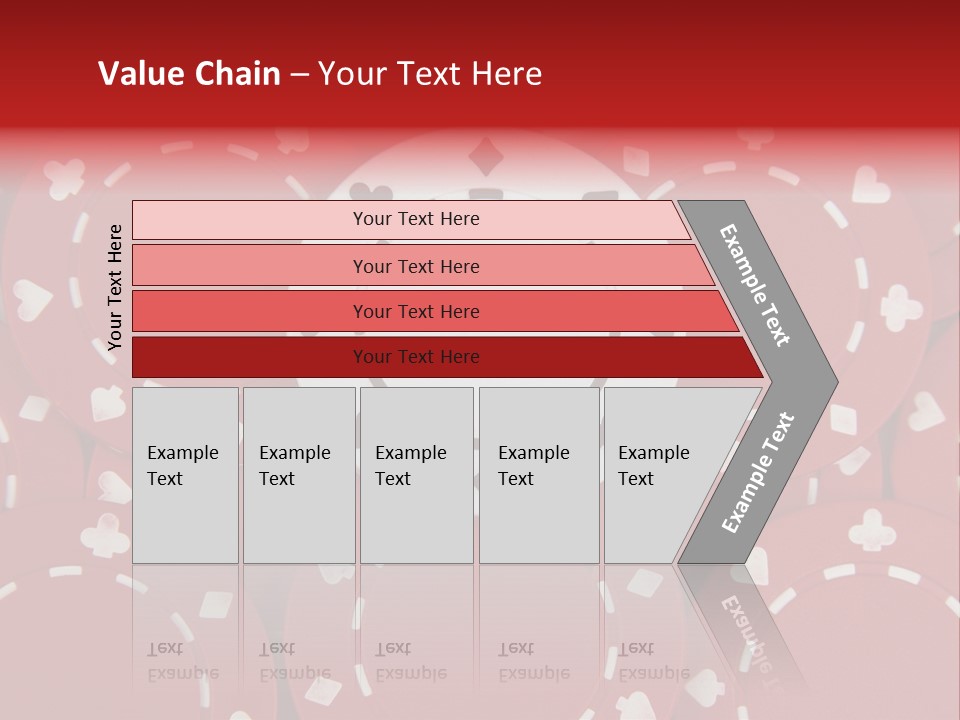 Value Chain – Your Text Here

Your Text Here

Your Text Here

Your Text Here

Your Text Here

Your Text Here

Example Text

Example Text

Example Text

Example Text

Example Text

Example Text

Example Text